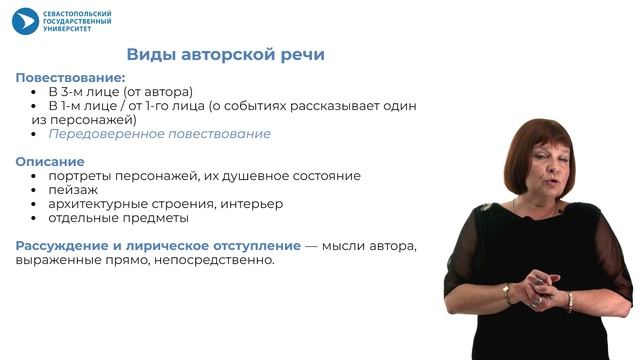 СЕВАСТОПОЛЬСКИЙ ГОСУДАРСТВЕННЫЙ УНИВЕРСИТЕТ

Виды авторской речи

Повествование:
• В 3-м лице (от автора)
• В 1-м лице / от 1-го лица (о событиях рассказывает один из персонажей)
• Передоверенное повествование

Описание
• портреты персонажей, их душевное состояние
• пейзаж
• архитектурные строения, интерьер
• отдельные предметы

Рассуждение и лирическое отступление — мысли автора, выраженные прямо, непосредственно.